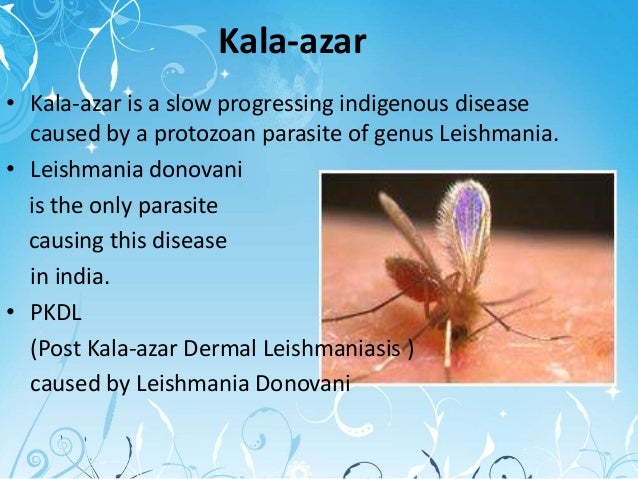 Kala-azar

• Kala-azar is a slow progressing indigenous disease caused by a protozoan parasite of genus Leishmania.
• Leishmania donovani is the only parasite causing this disease in india.
• PKDL (Post Kala-azar Dermal Leishmaniasis ) caused by Leishmania Donovani